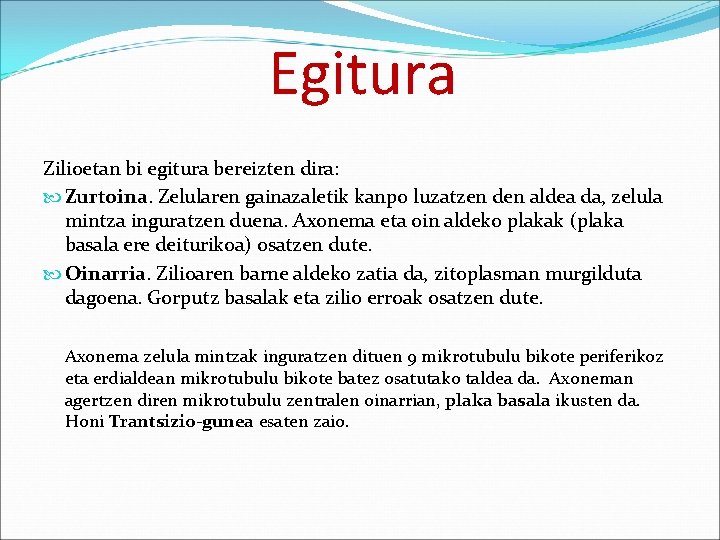 Egitura

Zilioetan bi egitura bereizten dira:

Zurtoina. Zelularen gainazaletik kanpo luzatzen den aldea da, zelula mintza inguratzen duena. Axonema eta oin aldeko plakak (plaka basala ere deiturikoa) osatzen dute.

Oinarria. Zilioaren barne aldeko zatia da, zitoplasman murgilduta dagoena. Gorputz basalak eta zilio erroak osatzen dute.

Axonema zelula mintzak inguratzen dituen 9 mikrotubulu bikote periferikoz eta erdialdean mikrotubulu bikote batez osatutako taldea da. Axoneman agertzen diren mikrotubulu zentralen oinarrian, plaka basala ikusten da. Honi Trantsizio-gunea esaten zaio.